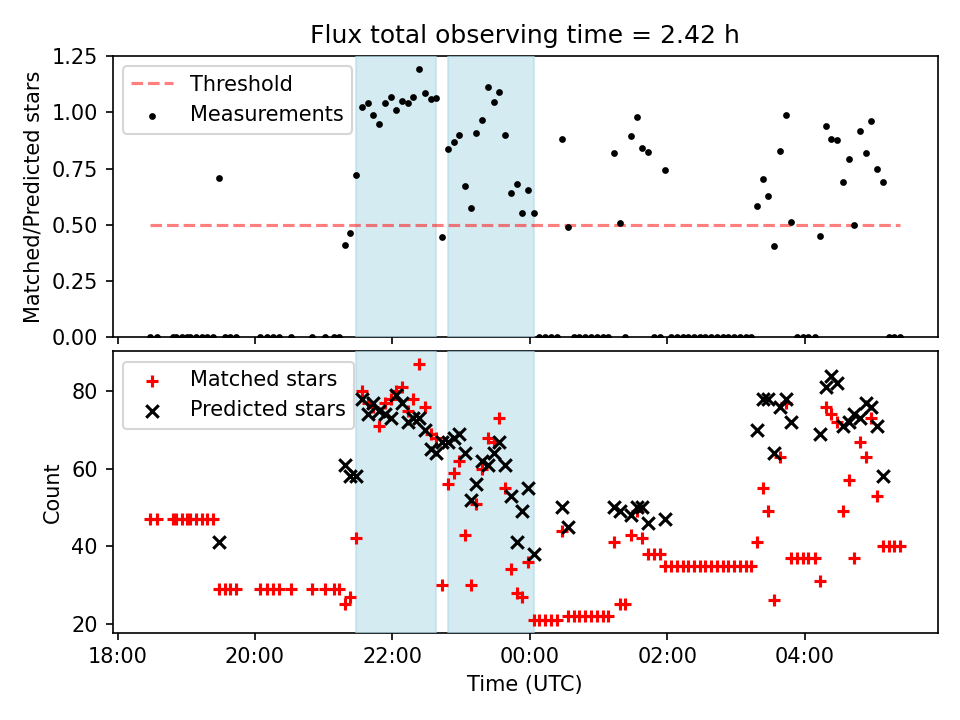 Flux total observing time = 2.42 h

Threshold
Measurements

Matched/Predicted stars
1.25
1.00
0.75
0.50
0.25
0.00

Matched stars
Predicted stars

Count
80
60
40
20

18:00
20:00
22:00
00:00
02:00
04:00
Time (UTC)